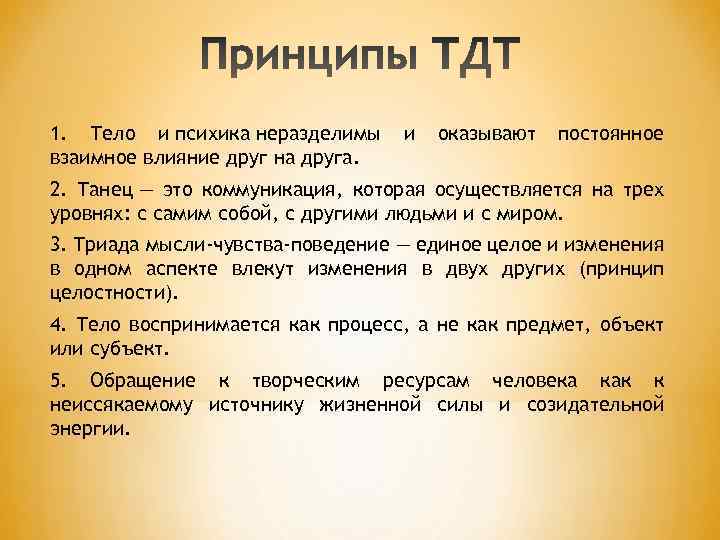 Принципы ТДТ

1. Тело и психика неразделимы и оказывают постоянное взаимное влияние друг на друга.

2. Танец — это коммуникация, которая осуществляется на трех уровнях: с самим собой, с другими людьми и с миром.

3. Триада мысли-чувства-поведение — единое целое и изменения в одном аспекте влекут изменения в двух других (принцип целостности).

4. Тело воспринимается как процесс, а не как предмет, объект или субъект.

5. Обращение к творческим ресурсам человека как к неиссякаемому источнику жизненной силы и созидательной энергии.